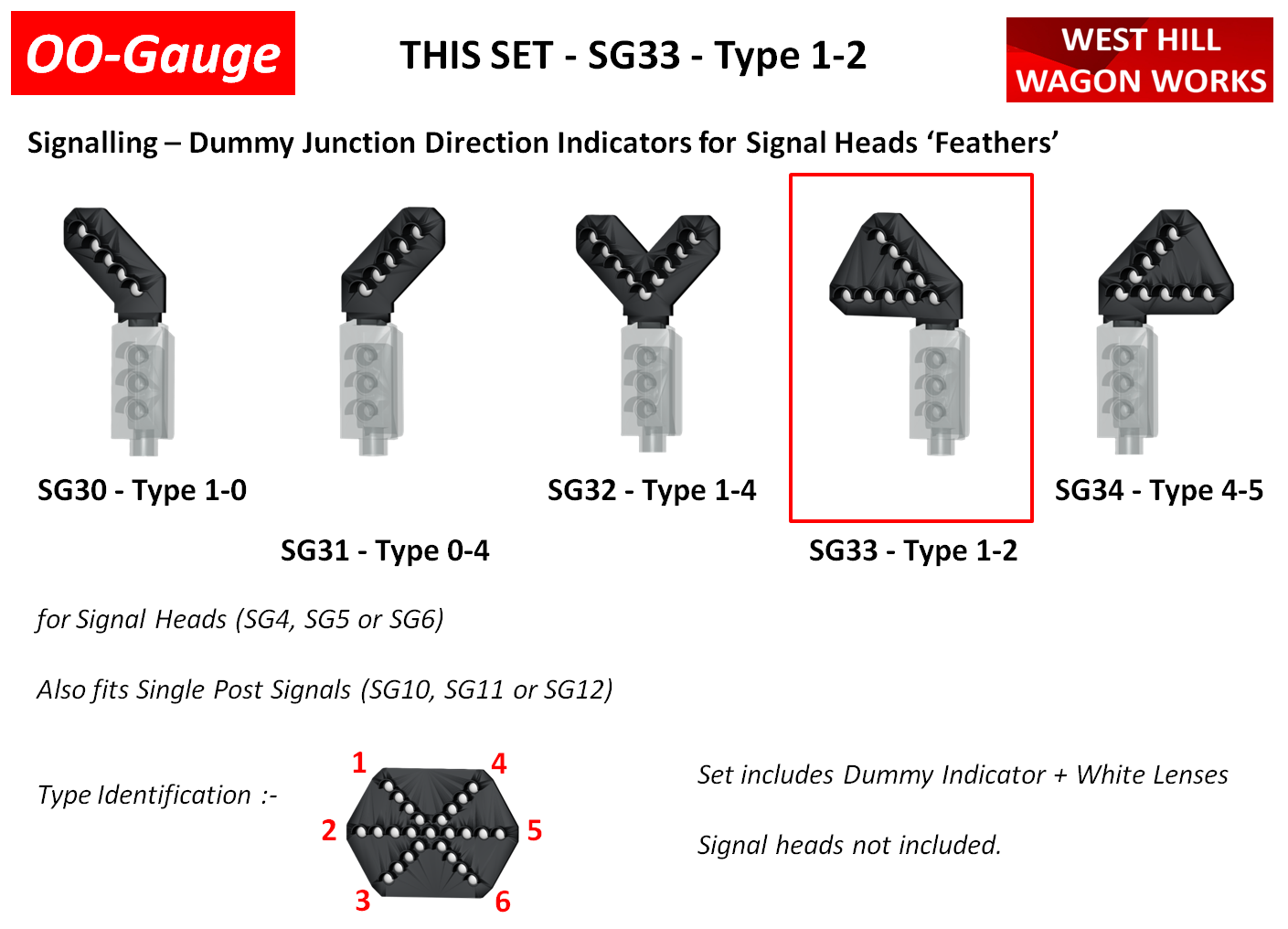 OO-Gauge

THIS SET - SG33 - Type 1-2

WEST HILL
WAGON WORKS

Signalling – Dummy Junction Direction Indicators for Signal Heads ‘Feathers’

SG30 - Type 1-0

SG31 - Type 0-4

SG32 - Type 1-4

SG33 - Type 1-2

SG34 - Type 4-5

for Signal Heads (SG4, SG5 or SG6)

Also fits Single Post Signals (SG10, SG11 or SG12)

Type Identification :-

1
4
2
5
3
6

Set includes Dummy Indicator + White Lenses

Signal heads not included.